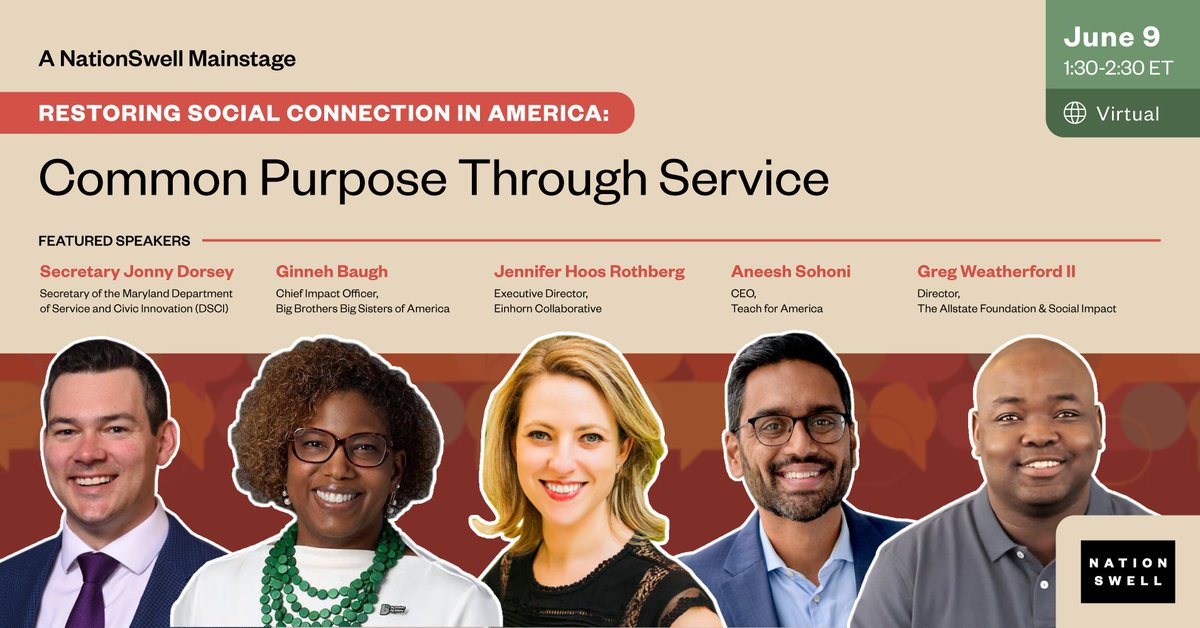 A NationSwell Mainstage

June 9
1:30-2:30 ET

Virtual

RESTORING SOCIAL CONNECTION IN AMERICA:

Common Purpose Through Service

FEATURED SPEAKERS

Secretary Jonny Dorsey
Secretary of the Maryland Department of Service and Civic Innovation (DSCI)

Ginneh Baugh
Chief Impact Officer, Big Brothers Big Sisters of America

Jennifer Hoos Rothberg
Executive Director, Einhorn Collaborative

Aneesh Sohoni
CEO, Teach for America

Greg Weatherford II
Director, The Allstate Foundation & Social Impact

NATION SWELL